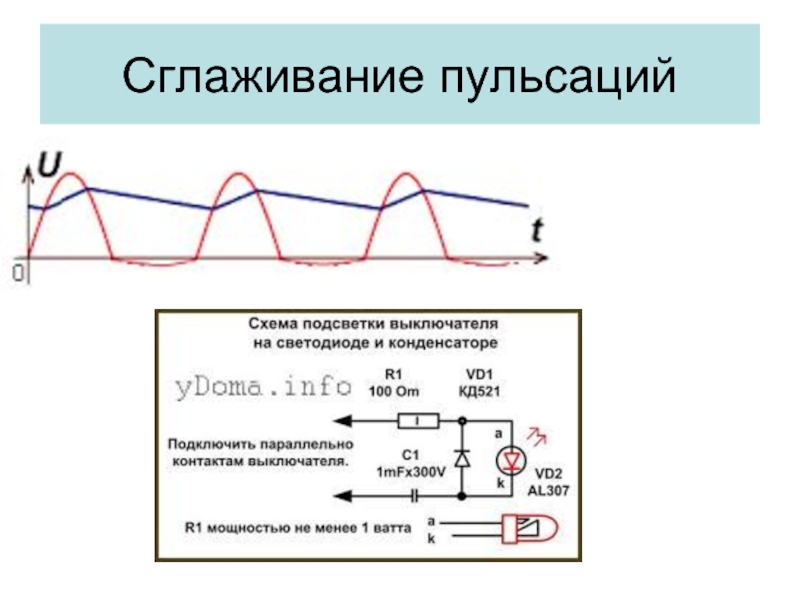 Сглаживание пульсаций

U

t

0

Схема подсветки выключателя на светодиоде и конденсаторе

yDoma.info

R1
100 Om

VD1
КД521

Подключить параллельно контактам выключателя.

C1
1mFx300V

a

k

VD2
AL307

R1 мощностью не менее 1 ватта

a
k